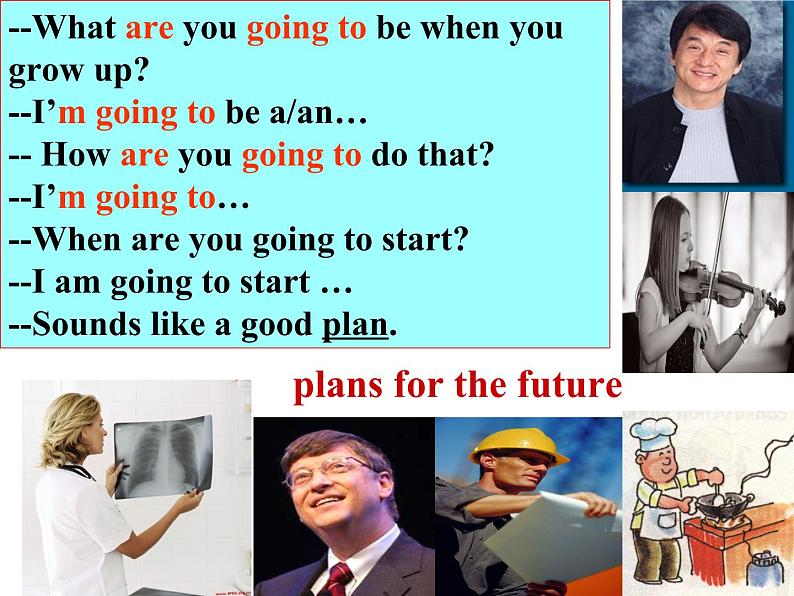 --What are you going to be when you grow up?
--I'm going to be a/an…
-- How are you going to do that?
--I'm going to…
--When are you going to start?
--I am going to start …
--Sounds like a good plan.

plans for the future